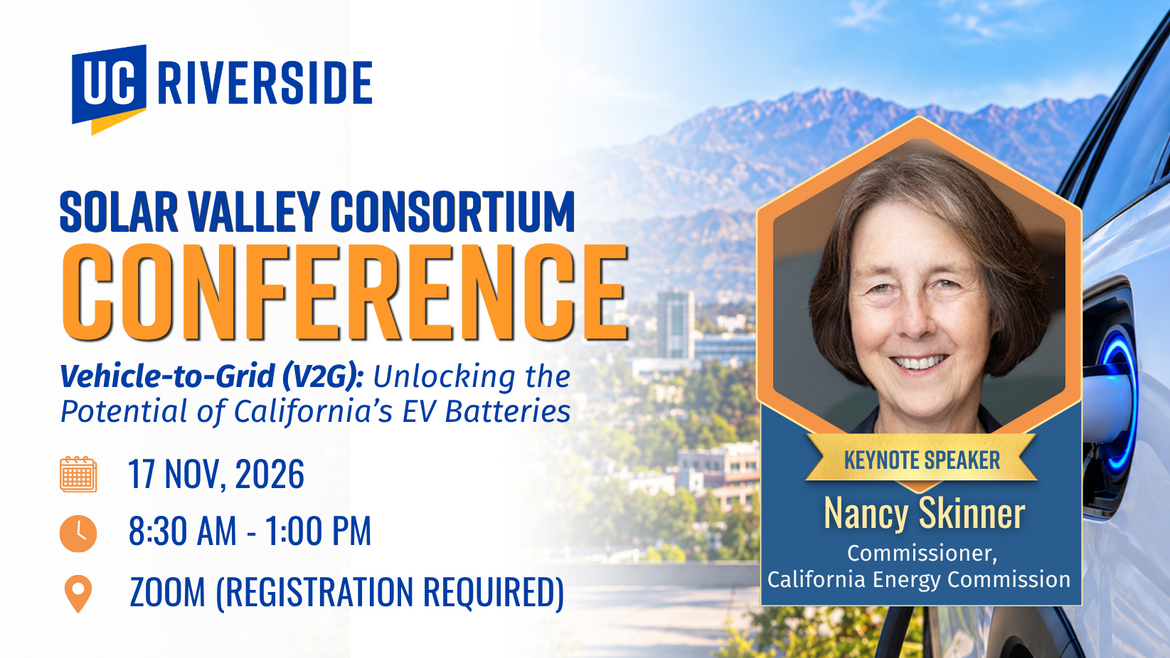 UC RIVERSIDE

SOLAR VALLEY CONSORTIUM
CONFERENCE

Vehicle-to-Grid (V2G): Unlocking the Potential of California's EV Batteries

17 NOV, 2026

8:30 AM - 1:00 PM

ZOOM (REGISTRATION REQUIRED)

KEYNOTE SPEAKER
Nancy Skinner
Commissioner,
California Energy Commission